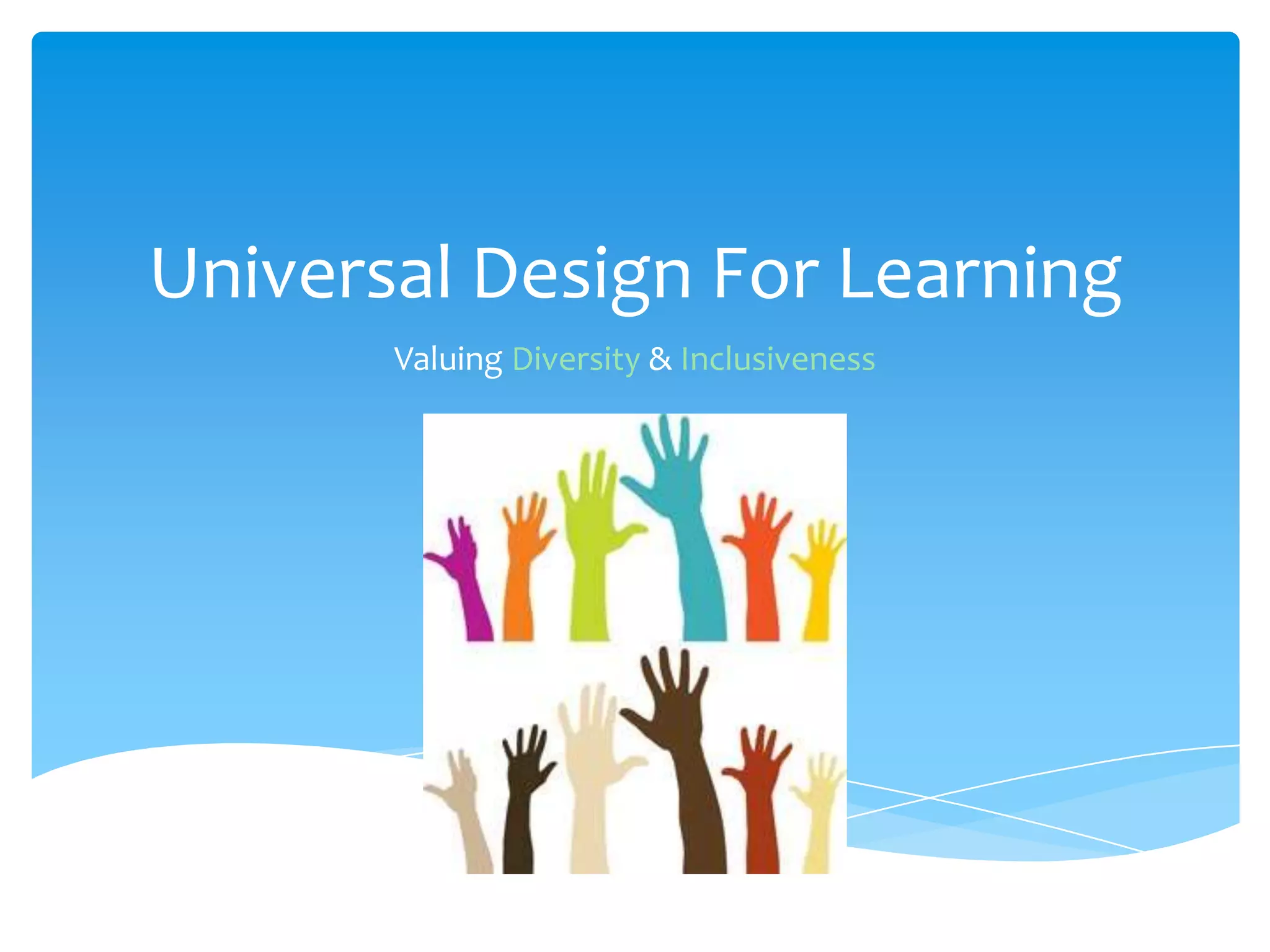 Universal Design For Learning

Valuing Diversity & Inclusiveness